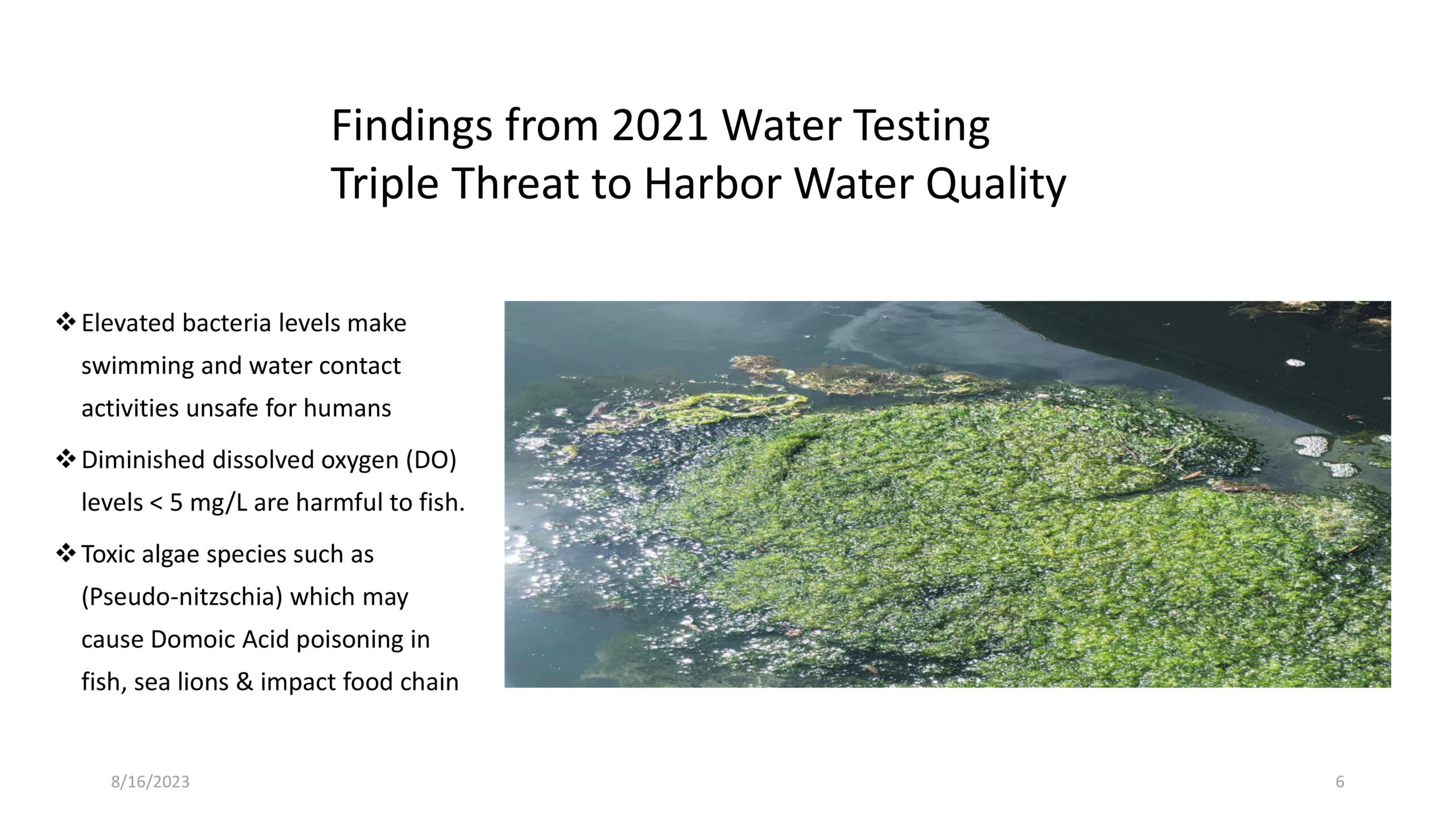 Findings from 2021 Water Testing
Triple Threat to Harbor Water Quality

❖ Elevated bacteria levels make swimming and water contact activities unsafe for humans

❖ Diminished dissolved oxygen (DO) levels < 5 mg/L are harmful to fish.

❖ Toxic algae species such as (Pseudo-nitzschia) which may cause Domoic Acid poisoning in fish, sea lions & impact food chain

8/16/2023

6